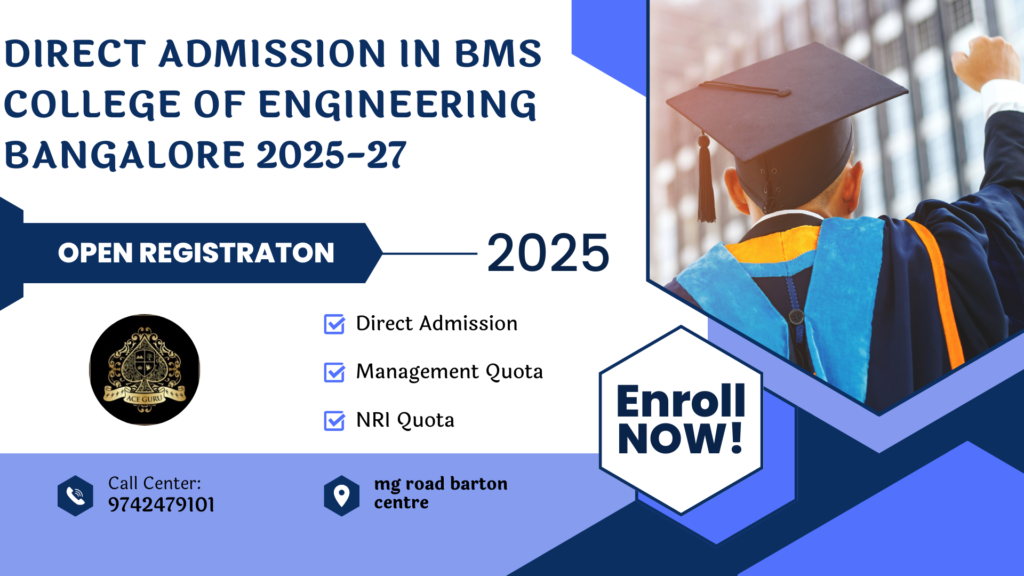 DIRECT ADMISSION IN BMS COLLEGE OF ENGINEERING BANGALORE 2025-27

OPEN REGISTRATON

2025

ACE GURU

Direct Admission

Management Quota

NRI Quota

Enroll NOW!

Call Center:
9742479101

mg road barton centre